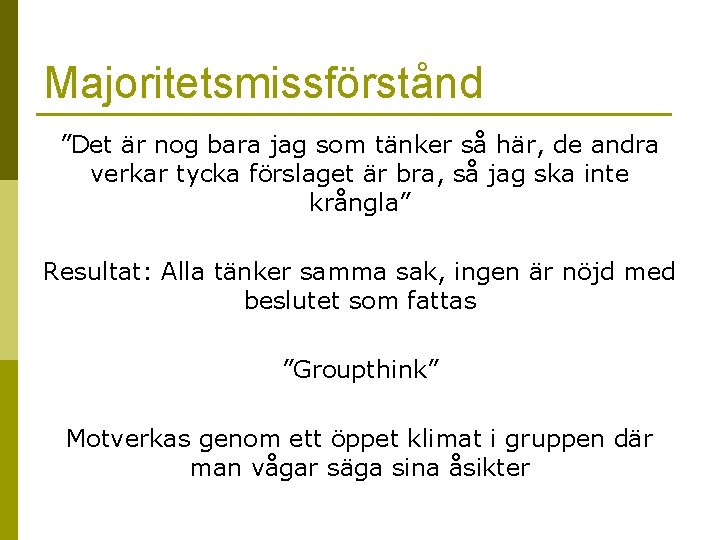 Majoritetsmissförstånd

"Det är nog bara jag som tänker så här, de andra verkar tycka förslaget är bra, så jag ska inte krångla"

Resultat: Alla tänker samma sak, ingen är nöjd med beslutet som fattas

"Groupthink"

Motverkas genom ett öppet klimat i gruppen där man vågar säga sina åsikter